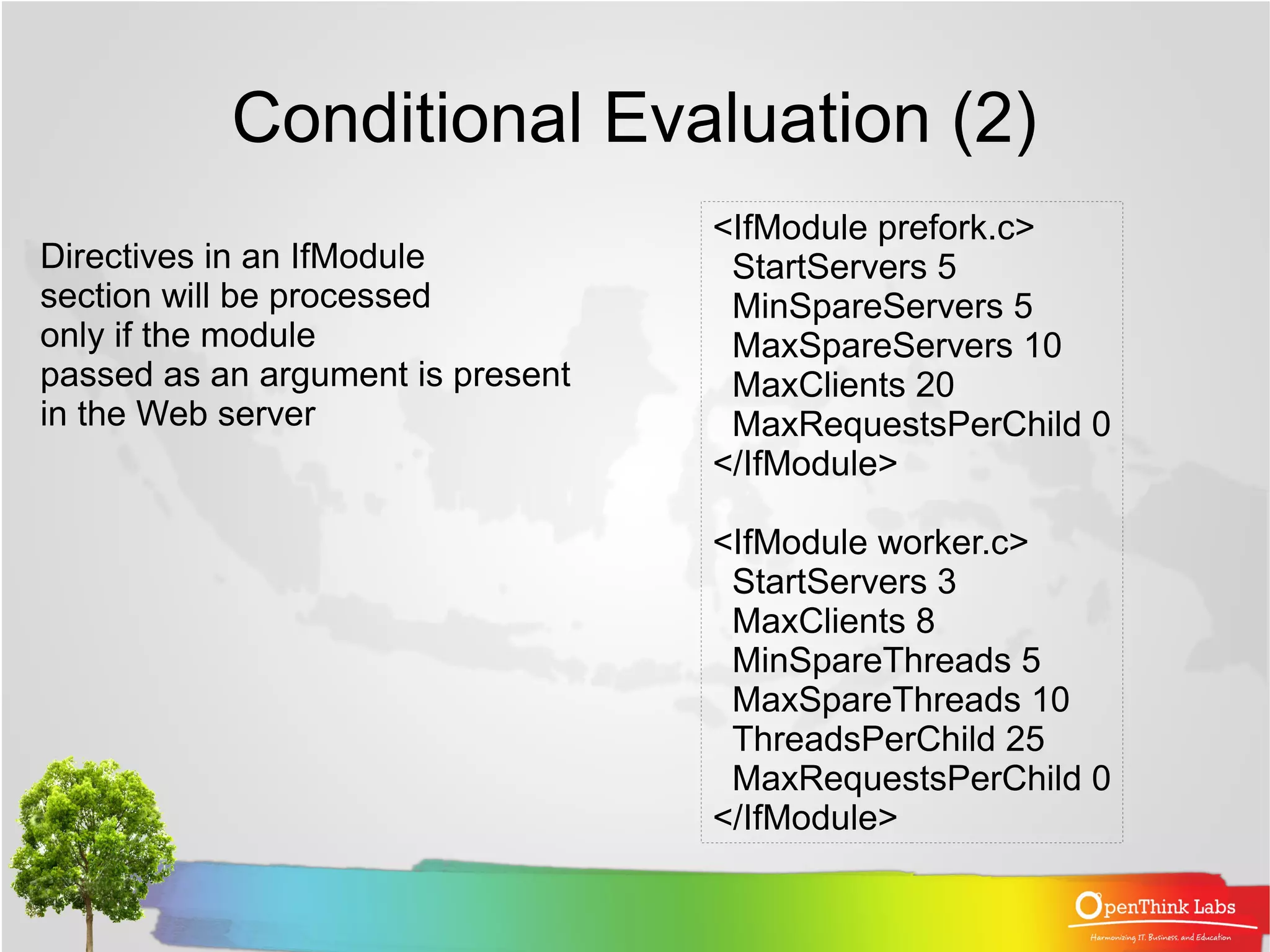 Conditional Evaluation (2)

Directives in an IfModule section will be processed only if the module passed as an argument is present in the Web server

<IfModule prefork.c>
StartServers 5
MinSpareServers 5
MaxSpareServers 10
MaxClients 20
MaxRequestsPerChild 0
</IfModule>

<IfModule worker.c>
StartServers 3
MaxClients 8
MinSpareThreads 5
MaxSpareThreads 10
ThreadsPerChild 25
MaxRequestsPerChild 0
</IfModule>

OpenThink Labs
Harmonizing IT, Business, and Education